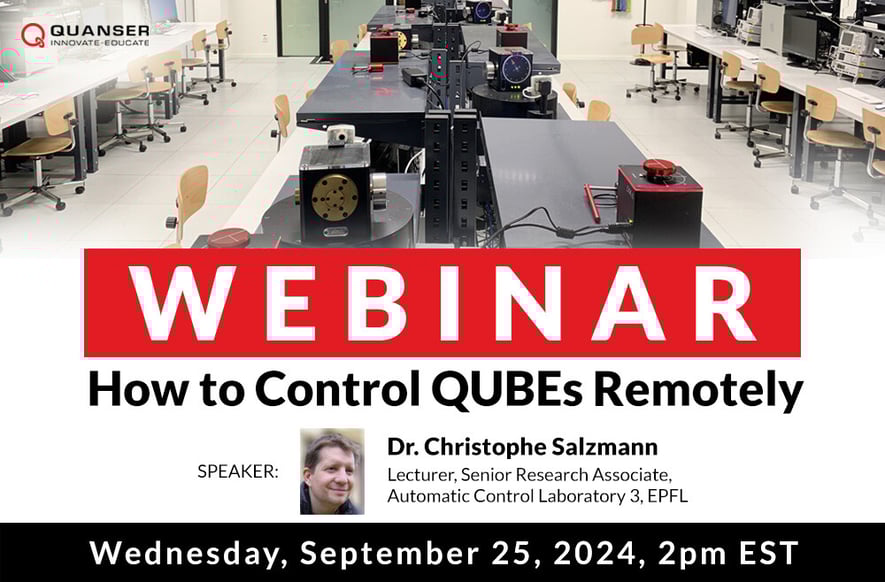 QUANSER
INNOVATE·EDUCATE

WEBINAR

How to Control QUBEs Remotely

SPEAKER:

Dr. Christophe Salzmann
Lecturer, Senior Research Associate, Automatic Control Laboratory 3, EPFL

Wednesday, September 25, 2024, 2pm EST